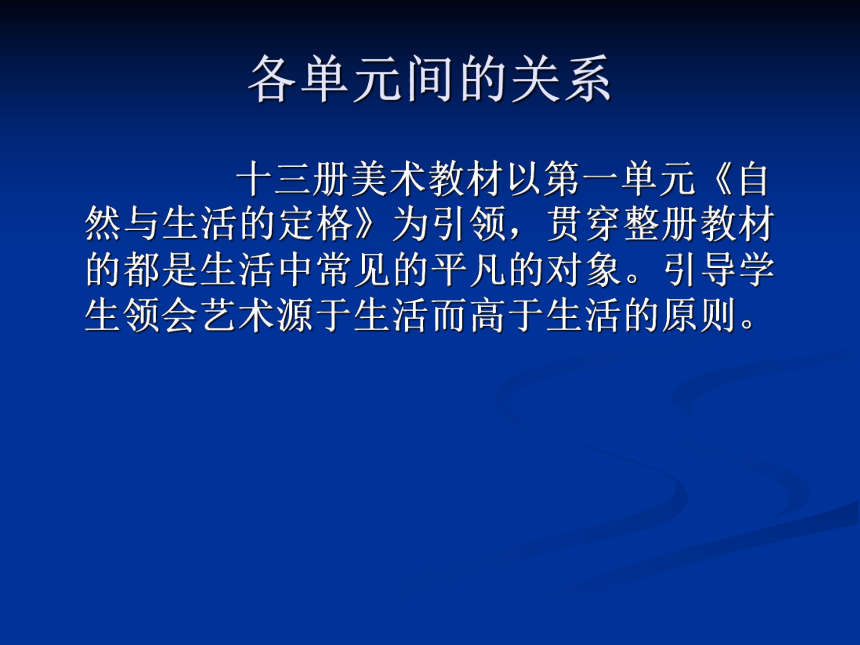 各单元间的关系

十三册美术教材以第一单元《自然与生活的定格》为引领，贯穿整册教材的都是生活中常见的平凡的对象。引导学生领会艺术源于生活而高于生活的原则。